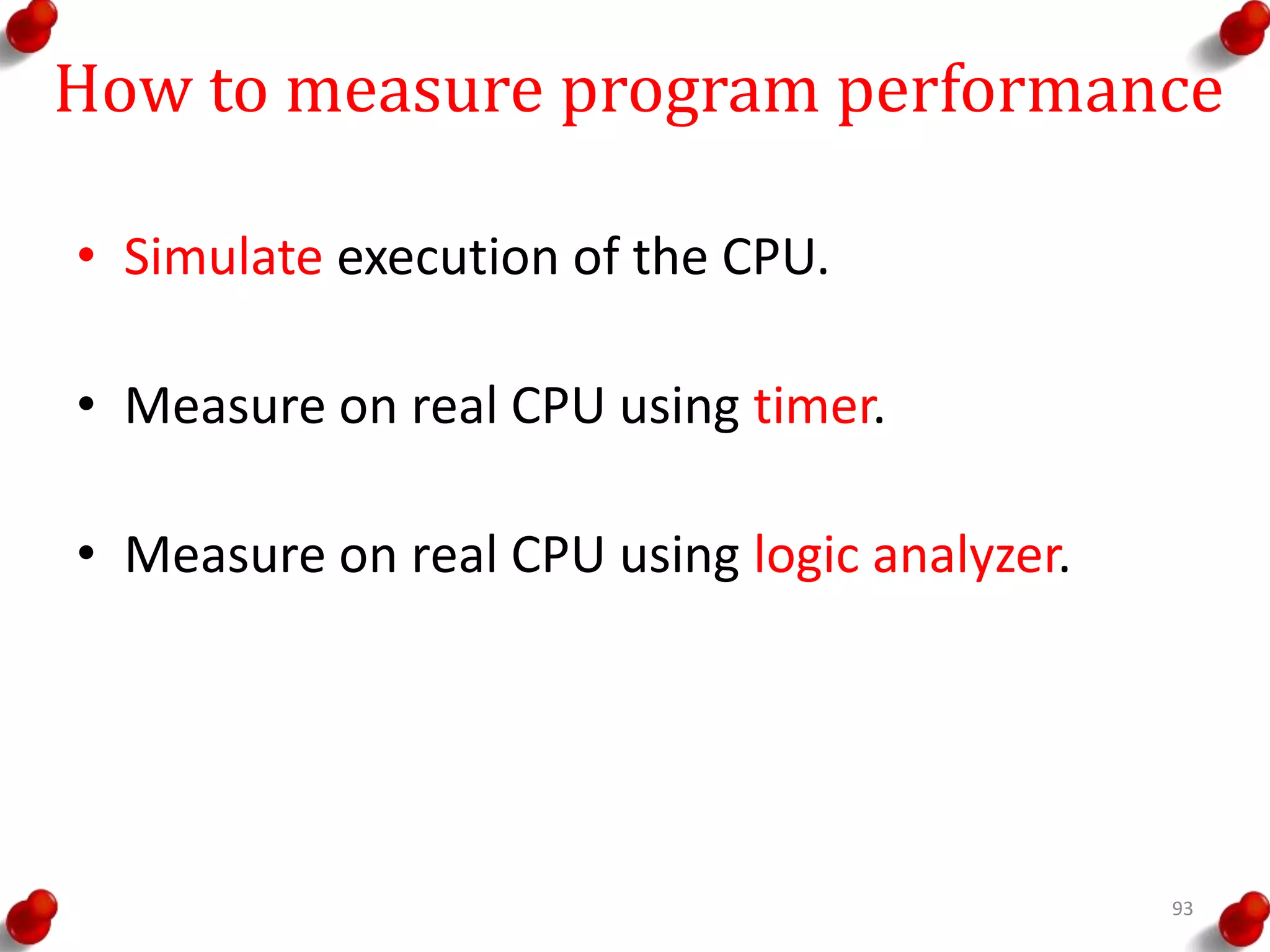 How to measure program performance

• Simulate execution of the CPU.

• Measure on real CPU using timer.

• Measure on real CPU using logic analyzer.

93